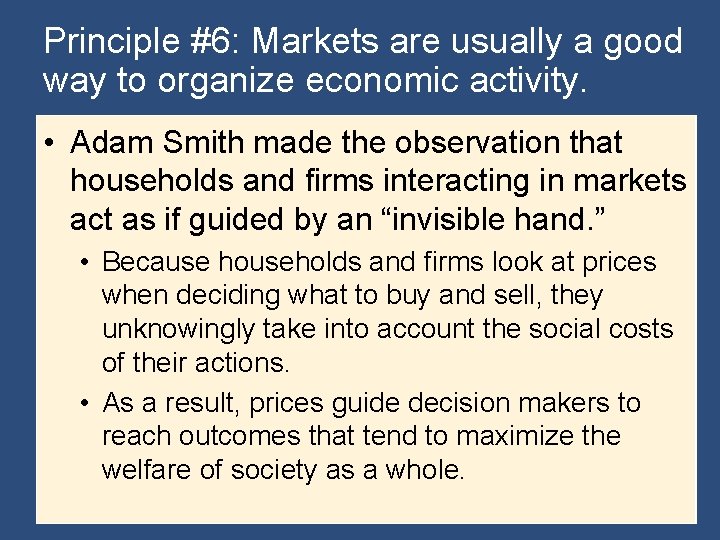 Principle #6: Markets are usually a good way to organize economic activity.

• Adam Smith made the observation that households and firms interacting in markets act as if guided by an “invisible hand.”

• Because households and firms look at prices when deciding what to buy and sell, they unknowingly take into account the social costs of their actions.

• As a result, prices guide decision makers to reach outcomes that tend to maximize the welfare of society as a whole.